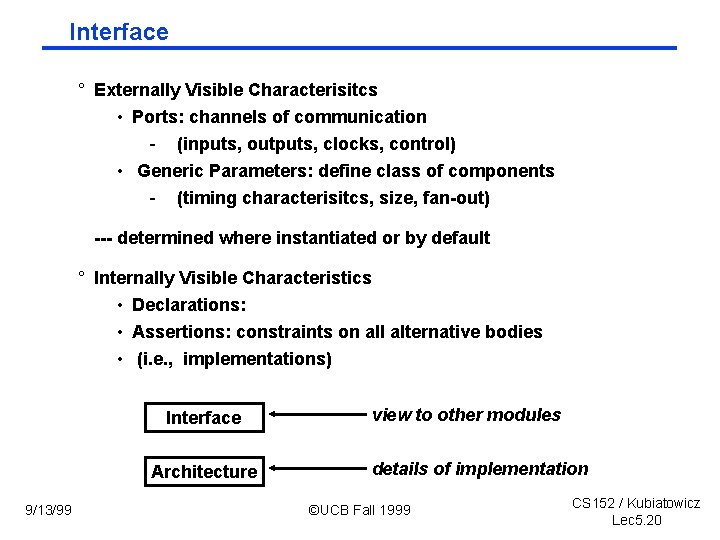 Interface

° Externally Visible Characterisitcs

• Ports: channels of communication

- (inputs, outputs, clocks, control)

• Generic Parameters: define class of components

- (timing characterisitcs, size, fan-out)

--- determined where instantiated or by default

° Internally Visible Characteristics

• Declarations:

• Assertions: constraints on all alternative bodies

• (i.e., implementations)

Interface

view to other modules

Architecture

details of implementation

9/13/99

©UCB Fall 1999

CS152 / Kubiatowicz
Lec5.20